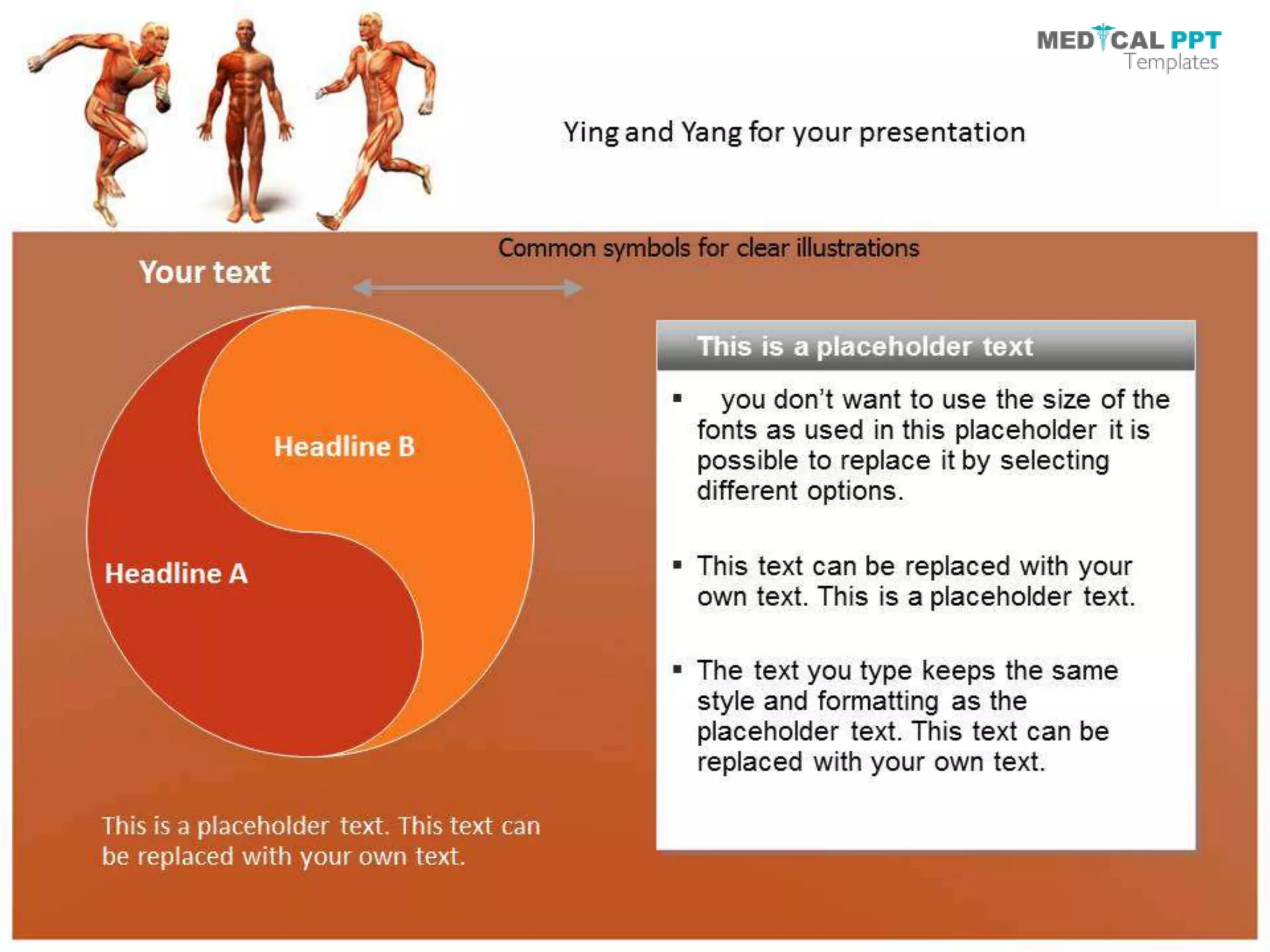 MEDICAL PPT
Templates

Ying and Yang for your presentation

Common symbols for clear illustrations

Your text

Headline B

Headline A

This is a placeholder text. This text can be replaced with your own text.

This is a placeholder text

▪ you don't want to use the size of the fonts as used in this placeholder it is possible to replace it by selecting different options.

▪ This text can be replaced with your own text. This is a placeholder text.

▪ The text you type keeps the same style and formatting as the placeholder text. This text can be replaced with your own text.